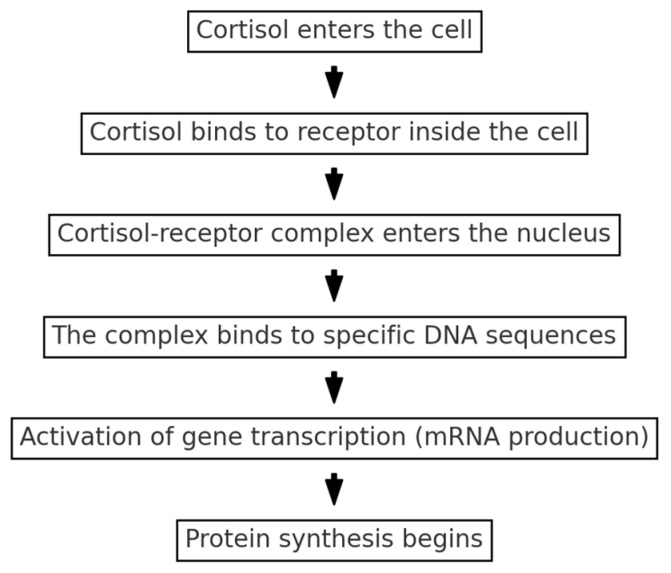 Cortisol enters the cell

Cortisol binds to receptor inside the cell

Cortisol-receptor complex enters the nucleus

The complex binds to specific DNA sequences

Activation of gene transcription (mRNA production)

Protein synthesis begins